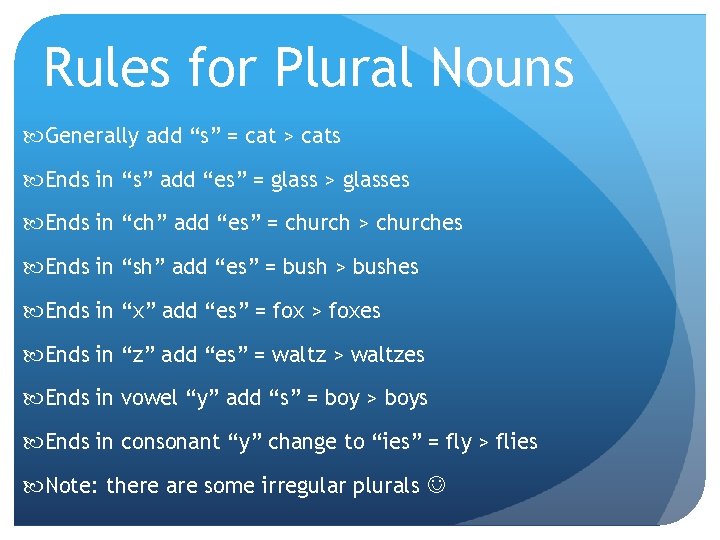 Rules for Plural Nouns

Generally add “s” = cat > cats

Ends in “s” add “es” = glass > glasses

Ends in “ch” add “es” = church > churches

Ends in “sh” add “es” = bush > bushes

Ends in “x” add “es” = fox > foxes

Ends in “z” add “es” = waltz > waltzes

Ends in vowel “y” add “s” = boy > boys

Ends in consonant “y” change to “ies” = fly > flies

Note: there are some irregular plurals ☺